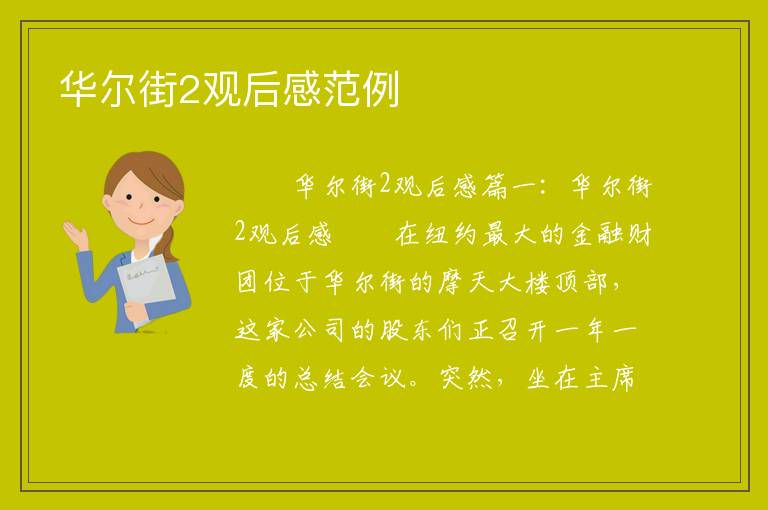 华尔街2观后感范例

华尔街2观后感篇一：华尔街2观后感　　在纽约最大的金融财团位于华尔街的摩天大楼顶部，这家公司的股东们正召开一年一度的总结会议。突然，坐在主席